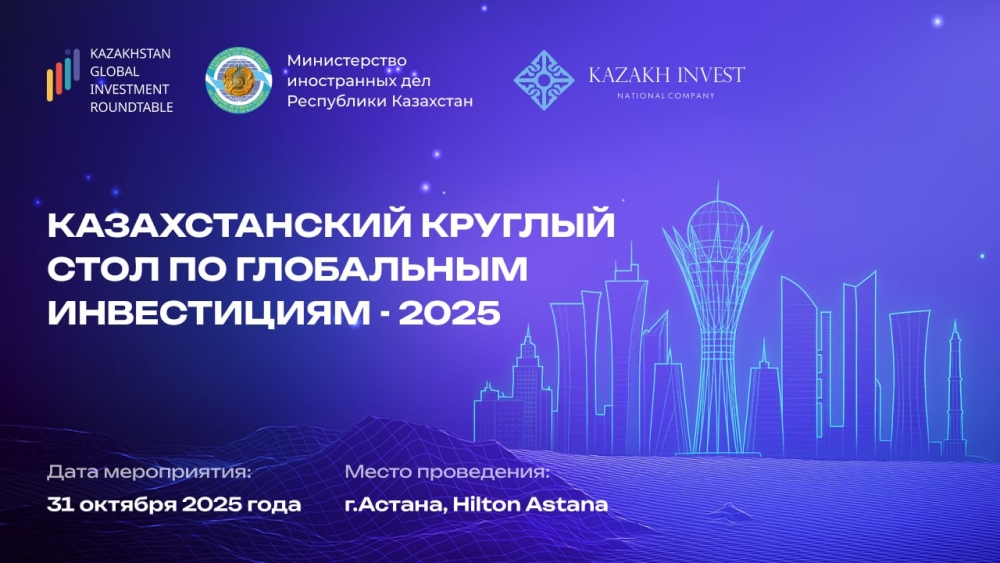 KAZAKHSTAN GLOBAL INVESTMENT ROUNDTABLE

Министерство иностранных дел Республики Казахстан

KAZAKH INVEST
NATIONAL COMPANY

КАЗАХСТАНСКИЙ КРУГЛЫЙ СТОЛ ПО ГЛОБАЛЬНЫМ ИНВЕСТИЦИЯМ - 2025

Дата мероприятия:
31 октября 2025 года

Место проведения:
г.Астана, Hilton Astana